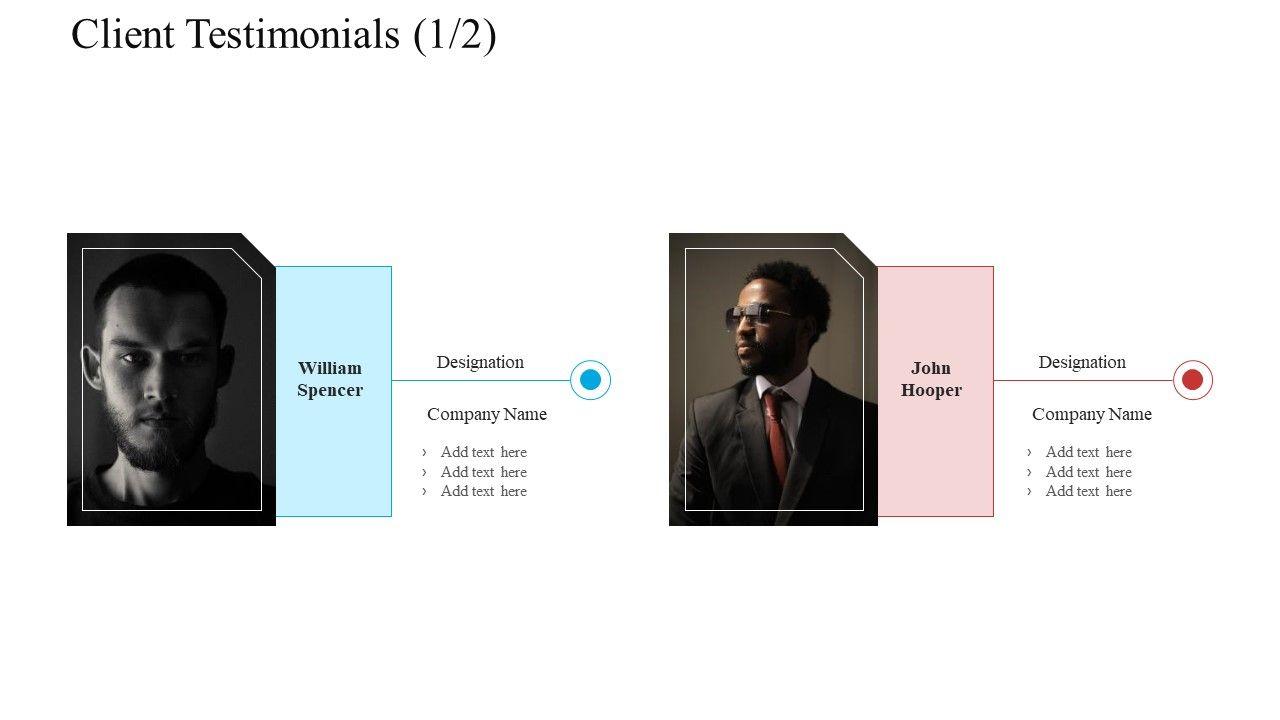 Client Testimonials (1/2)

William Spencer

Designation

Company Name

› Add text here
› Add text here
› Add text here

John Hooper

Designation

Company Name

› Add text here
› Add text here
› Add text here